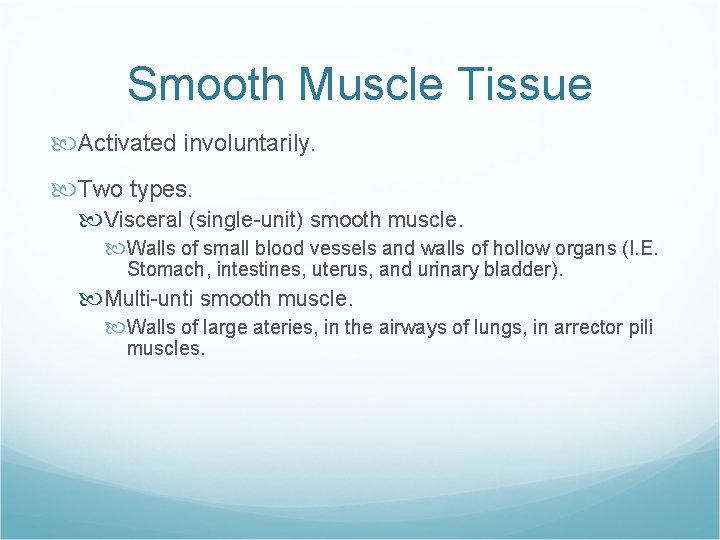 Smooth Muscle Tissue

Activated involuntarily.

Two types.

Visceral (single-unit) smooth muscle.

Walls of small blood vessels and walls of hollow organs (I.E. Stomach, intestines, uterus, and urinary bladder).

Multi-unti smooth muscle.

Walls of large ateries, in the airways of lungs, in arrector pili muscles.